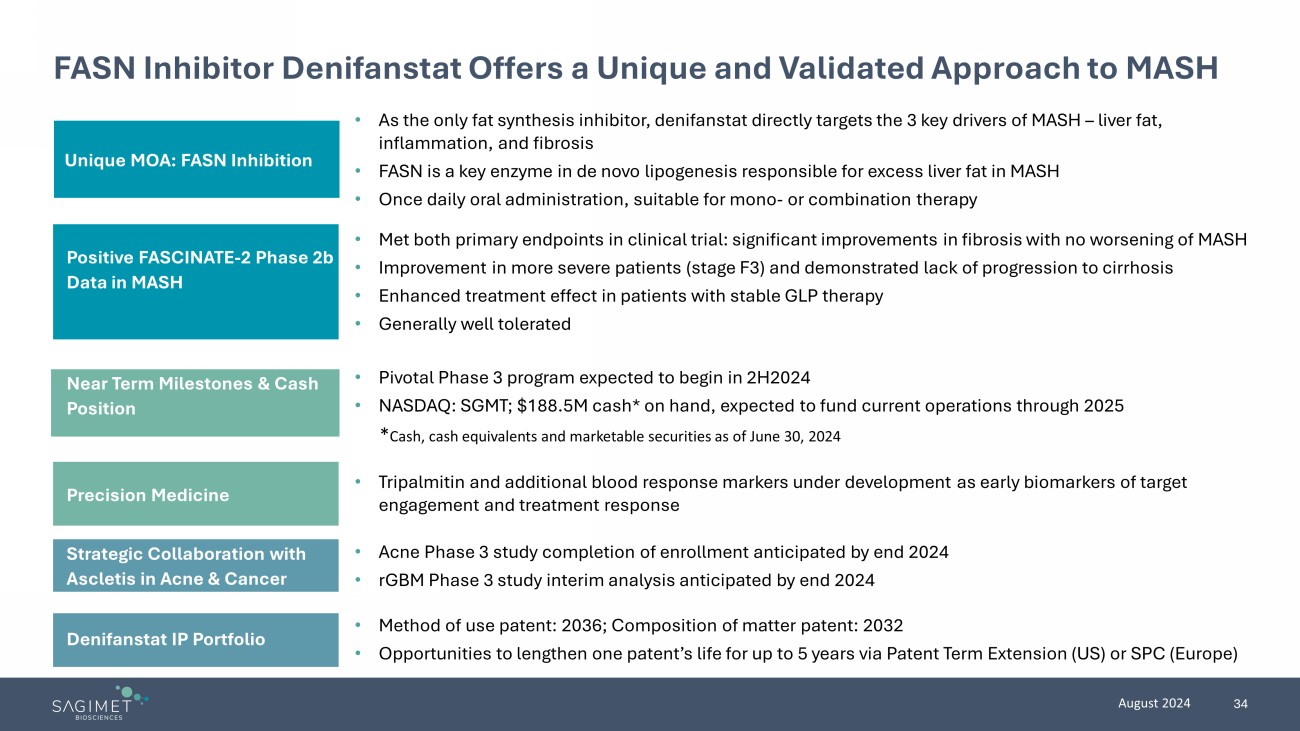 FASN Inhibitor Denifanstat Offers a Unique and Validated Approach to MASH

Unique MOA: FASN Inhibition

• As the only fat synthesis inhibitor, denifanstat directly targets the 3 key drivers of MASH – liver fat, inflammation, and fibrosis
• FASN is a key enzyme in de novo lipogenesis responsible for excess liver fat in MASH
• Once daily oral administration, suitable for mono- or combination therapy

Positive FASCINATE-2 Phase 2b Data in MASH

• Met both primary endpoints in clinical trial: significant improvements in fibrosis with no worsening of MASH
• Improvement in more severe patients (stage F3) and demonstrated lack of progression to cirrhosis
• Enhanced treatment effect in patients with stable GLP therapy
• Generally well tolerated

Near Term Milestones & Cash Position

• Pivotal Phase 3 program expected to begin in 2H2024
• NASDAQ: SGMT; $188.5M cash* on hand, expected to fund current operations through 2025
*Cash, cash equivalents and marketable securities as of June 30, 2024

Precision Medicine

• Tripalmitin and additional blood response markers under development as early biomarkers of target engagement and treatment response

Strategic Collaboration with Ascletis in Acne & Cancer

• Acne Phase 3 study completion of enrollment anticipated by end 2024
• rGBM Phase 3 study interim analysis anticipated by end 2024

Denifanstat IP Portfolio

• Method of use patent: 2036; Composition of matter patent: 2032
• Opportunities to lengthen one patent's life for up to 5 years via Patent Term Extension (US) or SPC (Europe)

SAGIMET BIOSCIENCES

August 2024 34